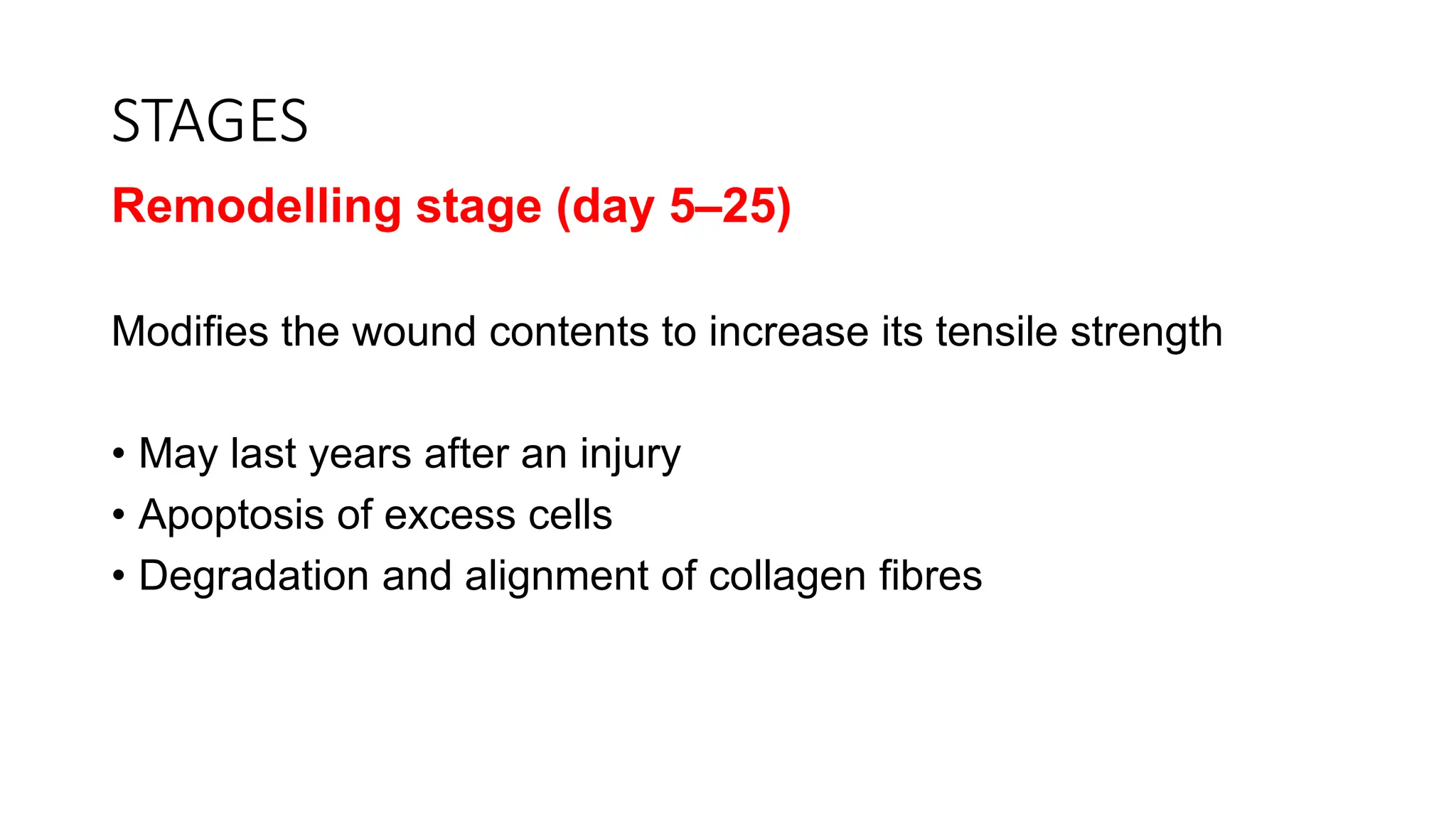 STAGES

Remodelling stage (day 5–25)

Modifies the wound contents to increase its tensile strength

• May last years after an injury
• Apoptosis of excess cells
• Degradation and alignment of collagen fibres